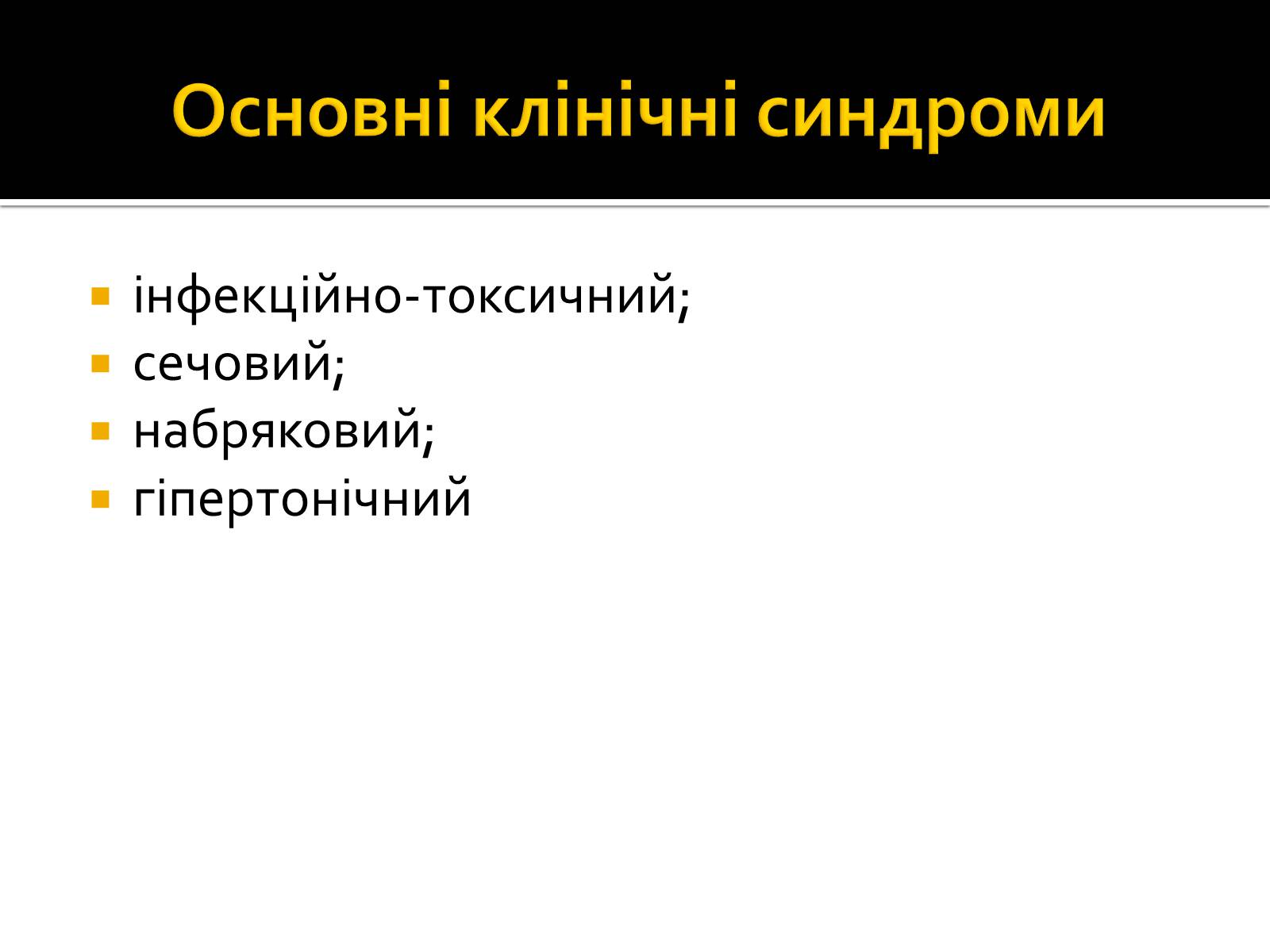 Основні клінічні синдроми

- інфекційно-токсичний;
- сечовий;
- набряковий;
- гіпертонічний